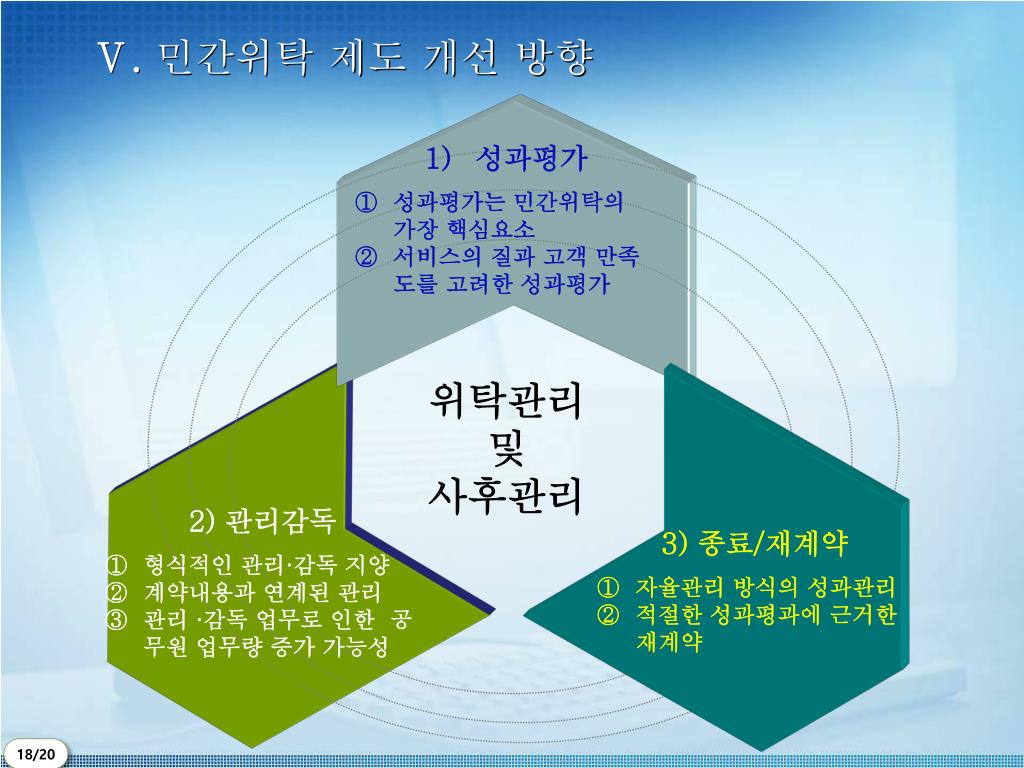 Ⅴ. 민간위탁 제도 개선 방향

1) 성과평가

① 성과평가는 민간위탁의 가장 핵심요소
② 서비스의 질과 고객 만족도를 고려한 성과평가

위탁관리
및
사후관리

2) 관리감독

① 형식적인 관리·감독 지양
② 계약내용과 연계된 관리
③ 관리 ·감독 업무로 인한 공무원 업무량 증가 가능성

3) 종료/재계약

① 자율관리 방식의 성과관리
② 적절한 성과평과에 근거한 재계약

18/20